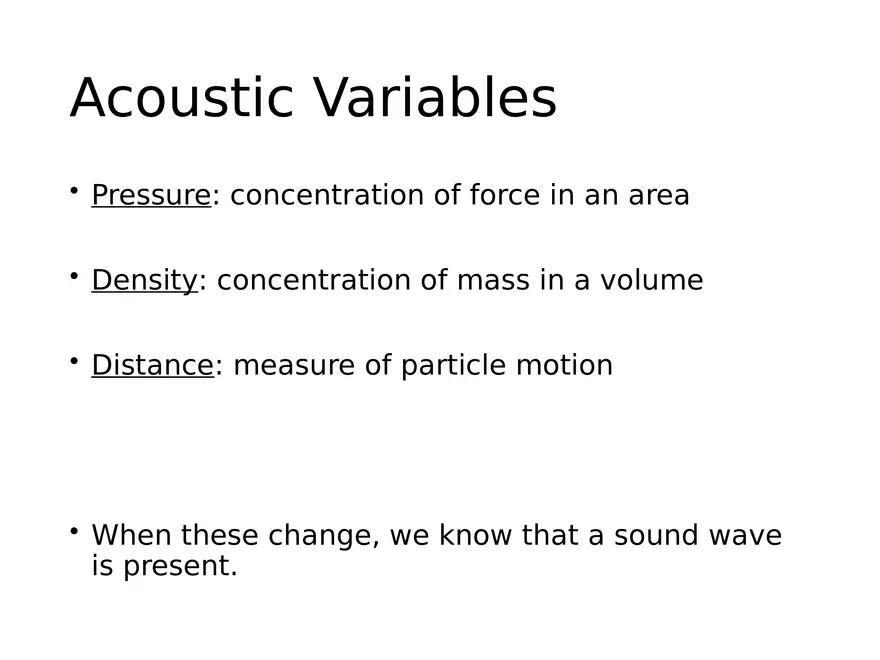 Acoustic Variables

• Pressure: concentration of force in an area

• Density: concentration of mass in a volume

• Distance: measure of particle motion

• When these change, we know that a sound wave is present.